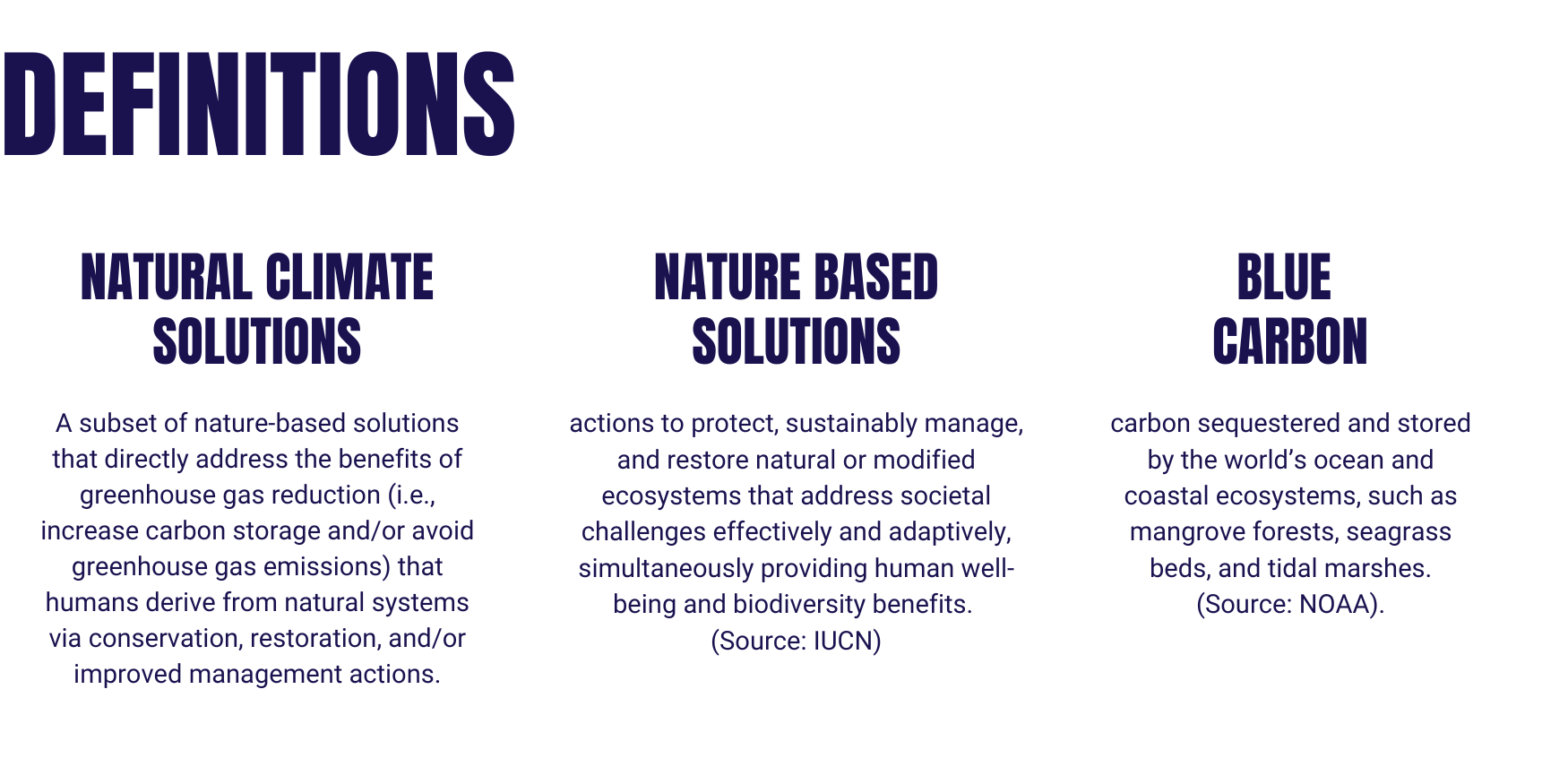 DEFINITIONS

NATURAL CLIMATE SOLUTIONS

A subset of nature-based solutions that directly address the benefits of greenhouse gas reduction (i.e., increase carbon storage and/or avoid greenhouse gas emissions) that humans derive from natural systems via conservation, restoration, and/or improved management actions.

NATURE BASED SOLUTIONS

actions to protect, sustainably manage, and restore natural or modified ecosystems that address societal challenges effectively and adaptively, simultaneously providing human well-being and biodiversity benefits. (Source: IUCN)

BLUE CARBON

carbon sequestered and stored by the world's ocean and coastal ecosystems, such as mangrove forests, seagrass beds, and tidal marshes. (Source: NOAA).